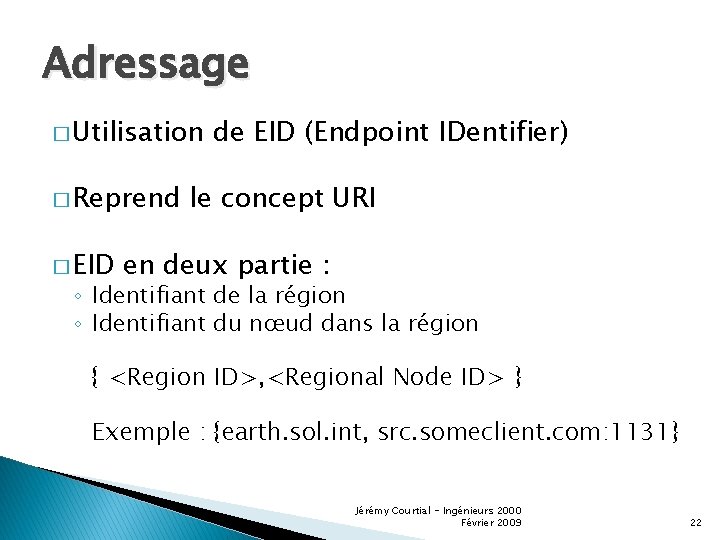 Adressage

□ Utilisation de EID (Endpoint IDentifier)

□ Reprend le concept URI

□ EID en deux partie :
◦ Identifiant de la région
◦ Identifiant du nœud dans la région

{ <Region ID>,<Regional Node ID> }

Exemple : {earth.sol.int, src.someclient.com:1131}

Jérémy Courtial – Ingénieurs 2000
Février 2009

22